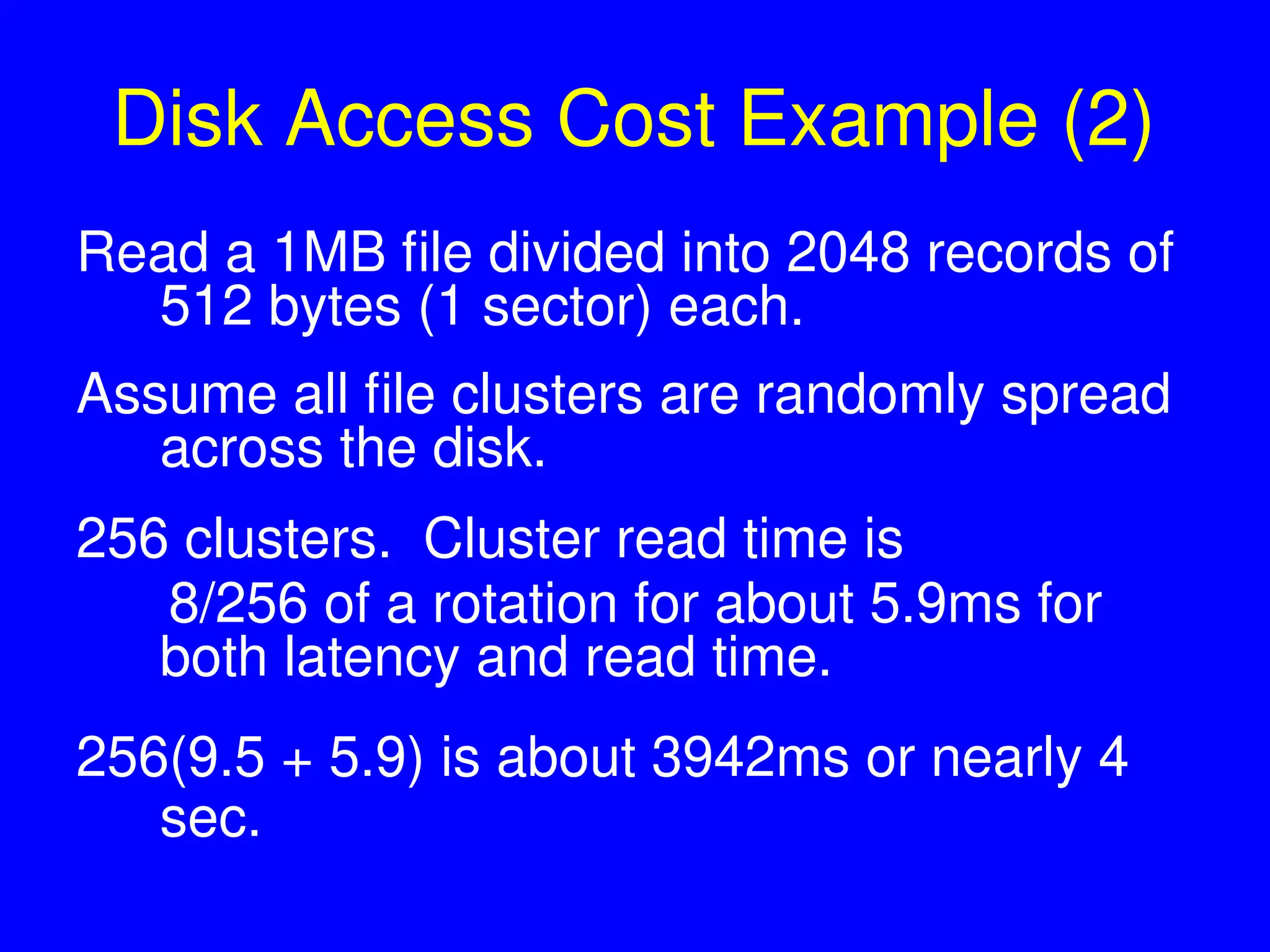 Disk Access Cost Example (2)

Read a 1MB file divided into 2048 records of 512 bytes (1 sector) each.

Assume all file clusters are randomly spread across the disk.

256 clusters. Cluster read time is 8/256 of a rotation for about 5.9ms for both latency and read time.

256(9.5 + 5.9) is about 3942ms or nearly 4 sec.